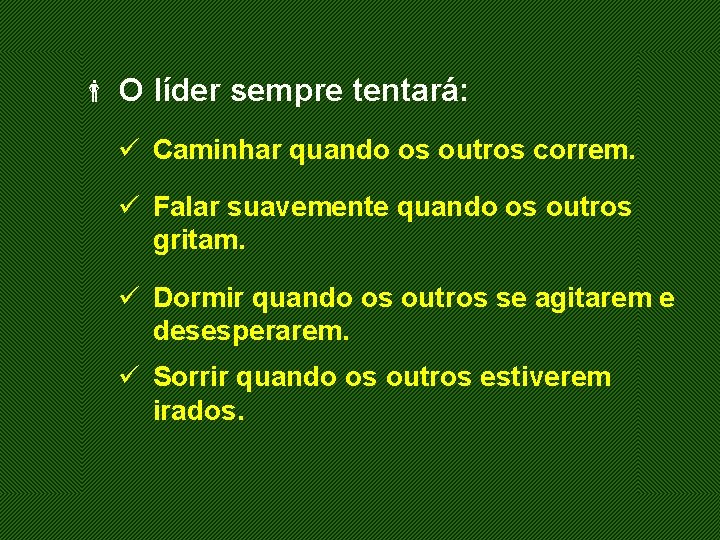 O líder sempre tentará:

✓ Caminhar quando os outros correm.

✓ Falar suavemente quando os outros gritam.

✓ Dormir quando os outros se agitarem e desesperarem.

✓ Sorrir quando os outros estiverem irados.